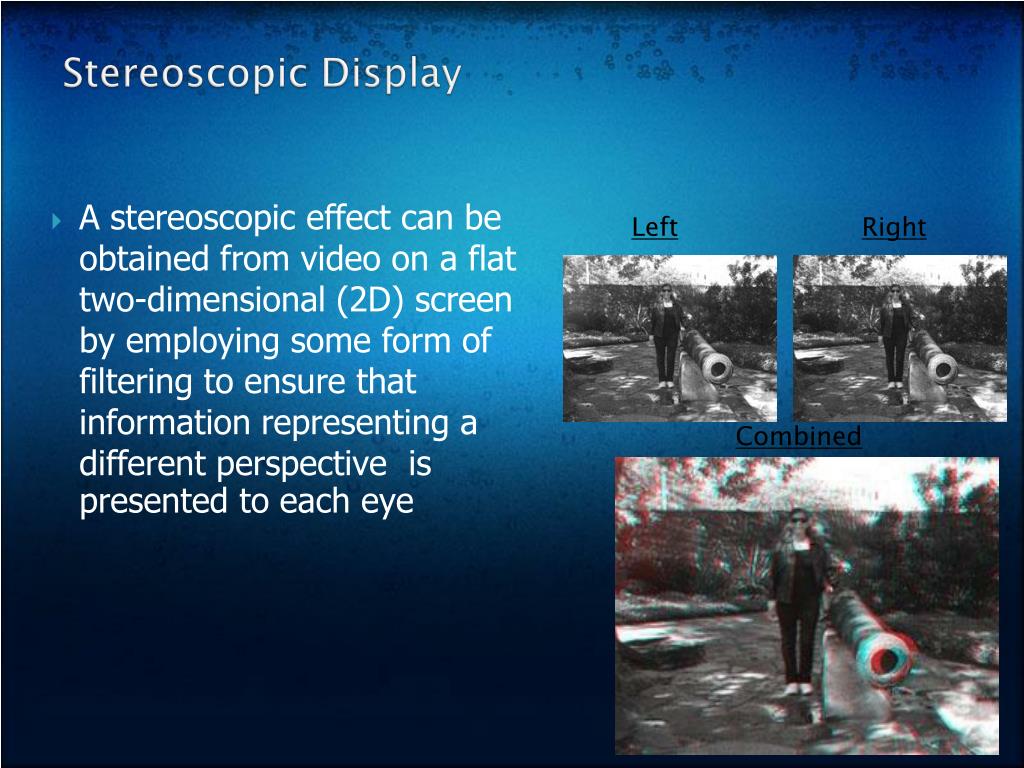 Stereoscopic Display

A stereoscopic effect can be obtained from video on a flat two-dimensional (2D) screen by employing some form of filtering to ensure that information representing a different perspective is presented to each eye

Left

Right

Combined